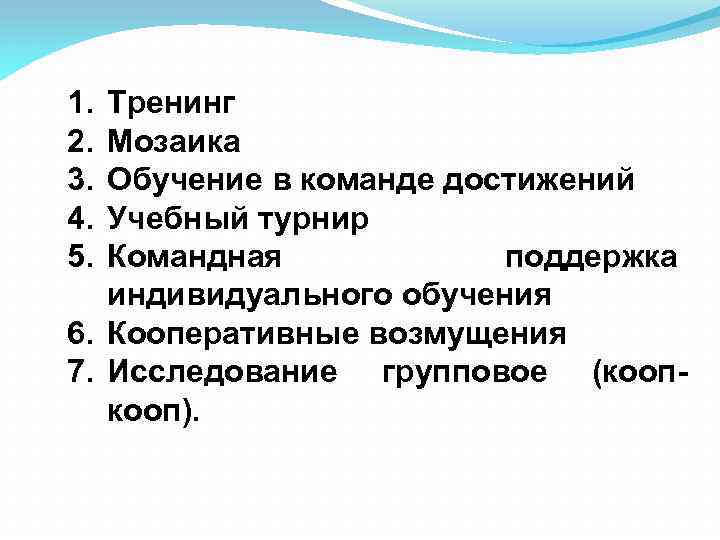 1. Тренинг
2. Мозаика
3. Обучение в команде достижений
4. Учебный турнир
5. Командная поддержка индивидуального обучения
6. Кооперативные возмущения
7. Исследование групповое (кооп-кооп).